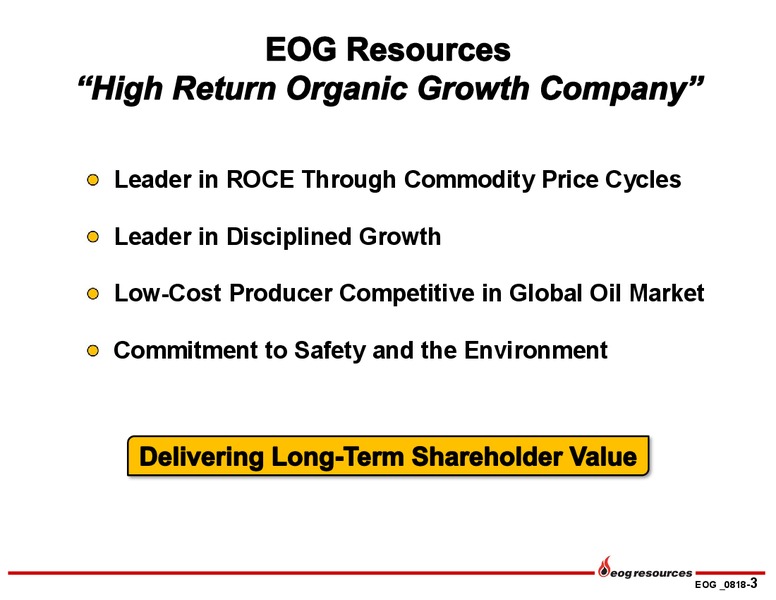 EOG Resources
“High Return Organic Growth Company”

Leader in ROCE Through Commodity Price Cycles

Leader in Disciplined Growth

Low-Cost Producer Competitive in Global Oil Market

Commitment to Safety and the Environment

Delivering Long-Term Shareholder Value

eog resources

EOG _0818-3